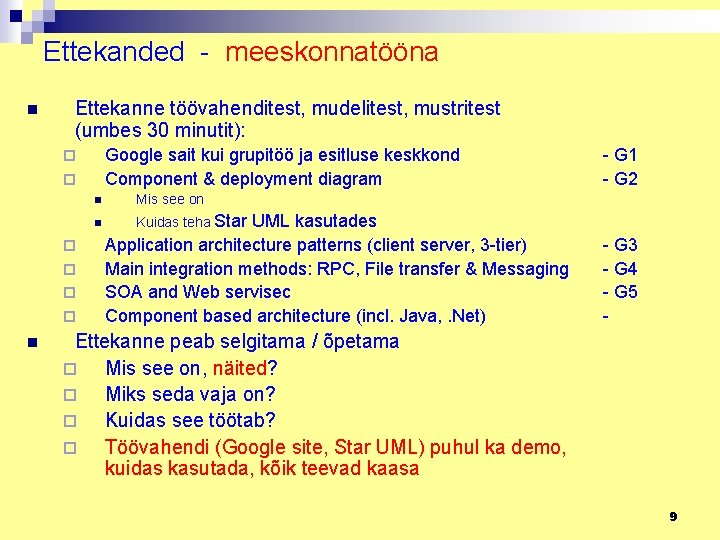 Ettekanded - meeskonnatööna

Ettekanne töövahenditest, mudelitest, mustritest (umbes 30 minutit):

Google sait kui grupitöö ja esitluse keskkond - G1

Component & deployment diagram - G2

Mis see on

Kuidas teha Star UML kasutades

Application architecture patterns (client server, 3-tier) - G3

Main integration methods: RPC, File transfer & Messaging - G4

SOA and Web servisec - G5

Component based architecture (incl. Java, .Net) -

Ettekanne peab selgitama / õpetama

Mis see on, näited?

Miks seda vaja on?

Kuidas see töötab?

Töövahendi (Google site, Star UML) puhul ka demo, kuidas kasutada, kõik teevad kaasa

9